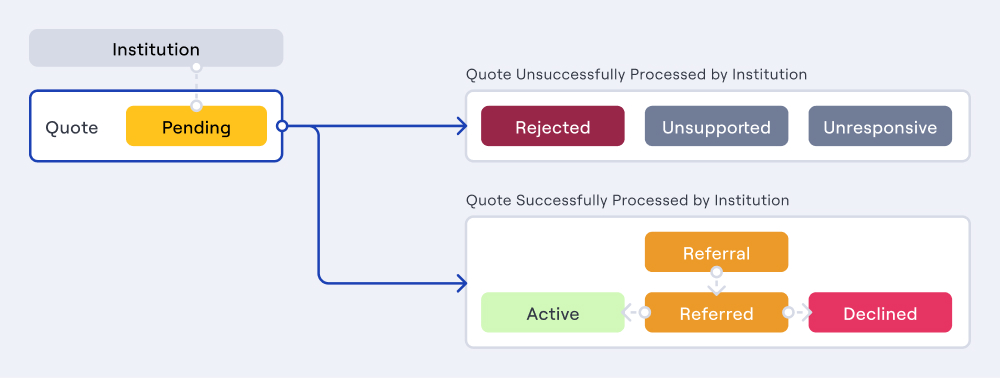 Institution

Quote Pending

Quote Unsuccessfully Processed by Institution

Rejected Unsupported Unresponsive

Quote Successfully Processed by Institution

Referral

Active Referred Declined